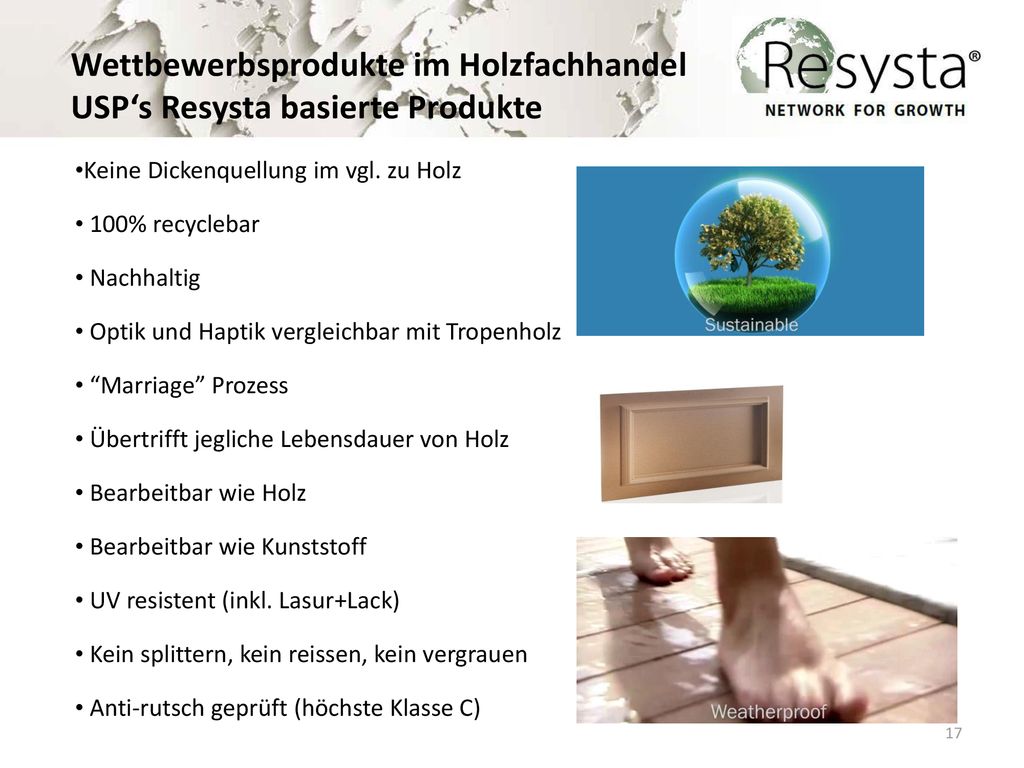 Wettbewerbsprodukte im Holzfachhandel
USP‘s Resysta basierte Produkte

Resysta®
NETWORK FOR GROWTH

•Keine Dickenquellung im vgl. zu Holz

• 100% recyclebar

• Nachhaltig

• Optik und Haptik vergleichbar mit Tropenholz

• “Marriage” Prozess

• Übertrifft jegliche Lebensdauer von Holz

• Bearbeitbar wie Holz

• Bearbeitbar wie Kunststoff

• UV resistent (inkl. Lasur+Lack)

• Kein splittern, kein reissen, kein vergrauen

• Anti-rutsch geprüft (höchste Klasse C)

Sustainable

Weatherproof

17